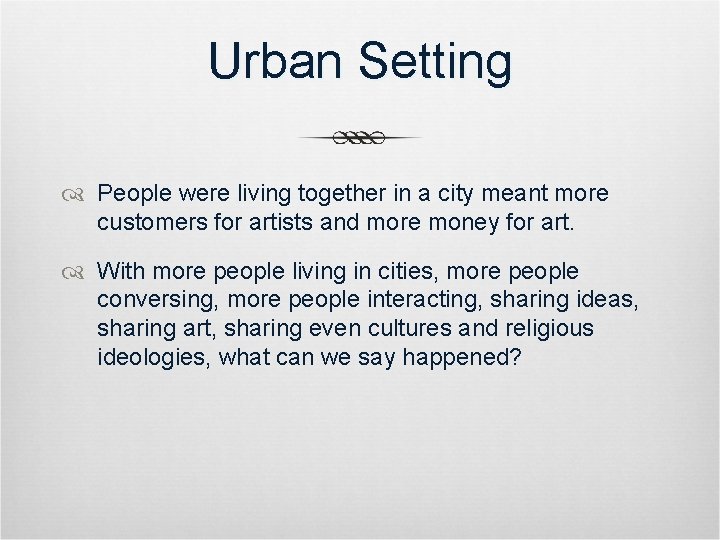 Urban Setting

People were living together in a city meant more customers for artists and more money for art.

With more people living in cities, more people conversing, more people interacting, sharing ideas, sharing art, sharing even cultures and religious ideologies, what can we say happened?